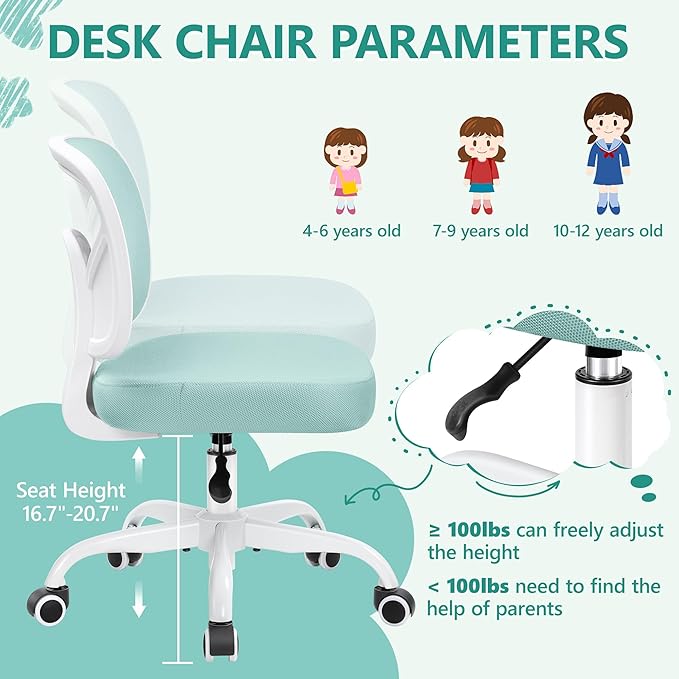 DESK CHAIR PARAMETERS

4-6 years old

7-9 years old

10-12 years old

Seat Height 16.7"-20.7"

≥ 100lbs can freely adjust the height

< 100lbs need to find the help of parents